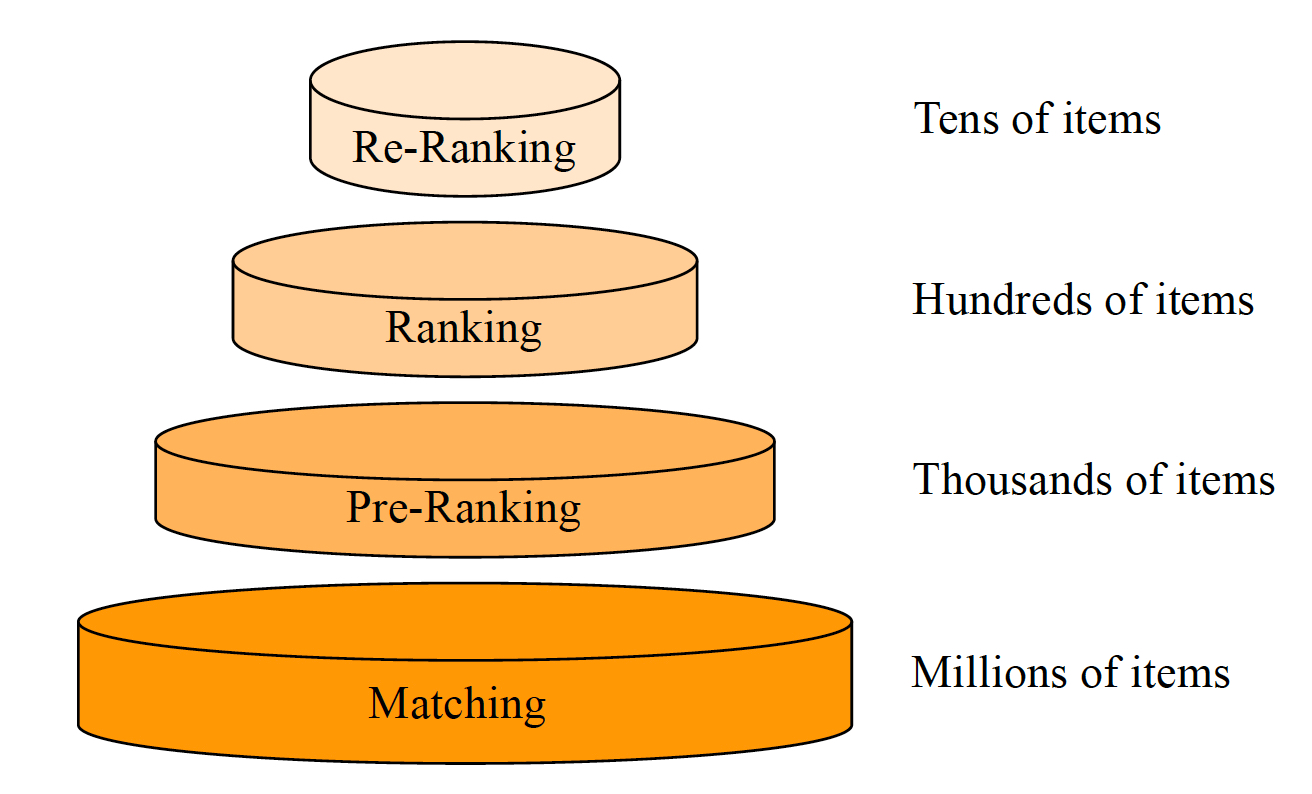 Re-Ranking

Tens of items

Ranking

Hundreds of items

Pre-Ranking

Thousands of items

Matching

Millions of items